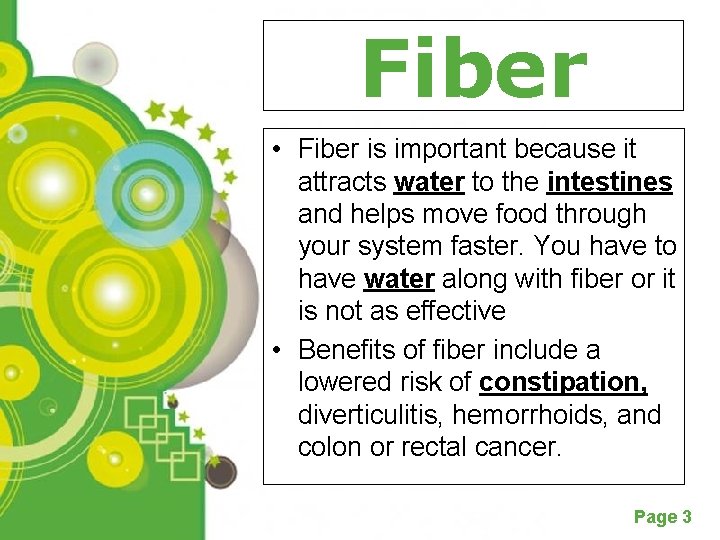 Fiber

• Fiber is important because it attracts water to the intestines and helps move food through your system faster. You have to have water along with fiber or it is not as effective

• Benefits of fiber include a lowered risk of constipation, diverticulitis, hemorrhoids, and colon or rectal cancer.

Page 3